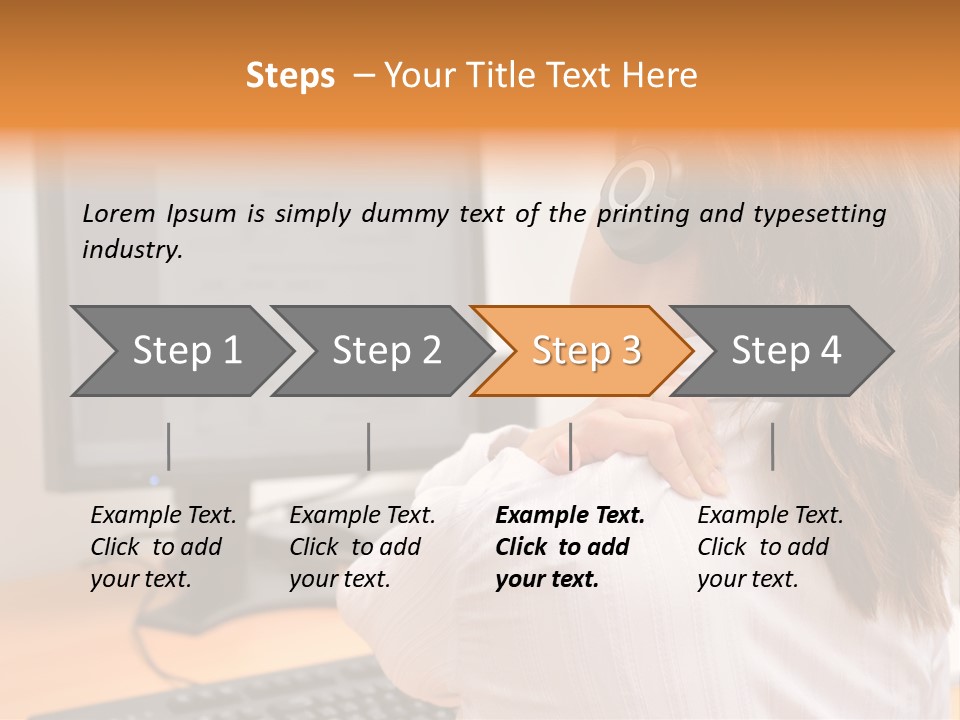 Steps – Your Title Text Here

Lorem Ipsum is simply dummy text of the printing and typesetting industry.

Step 1

Step 2

Step 3

Step 4

Example Text. Click to add your text.

Example Text. Click to add your text.

Example Text. Click to add your text.

Example Text. Click to add your text.